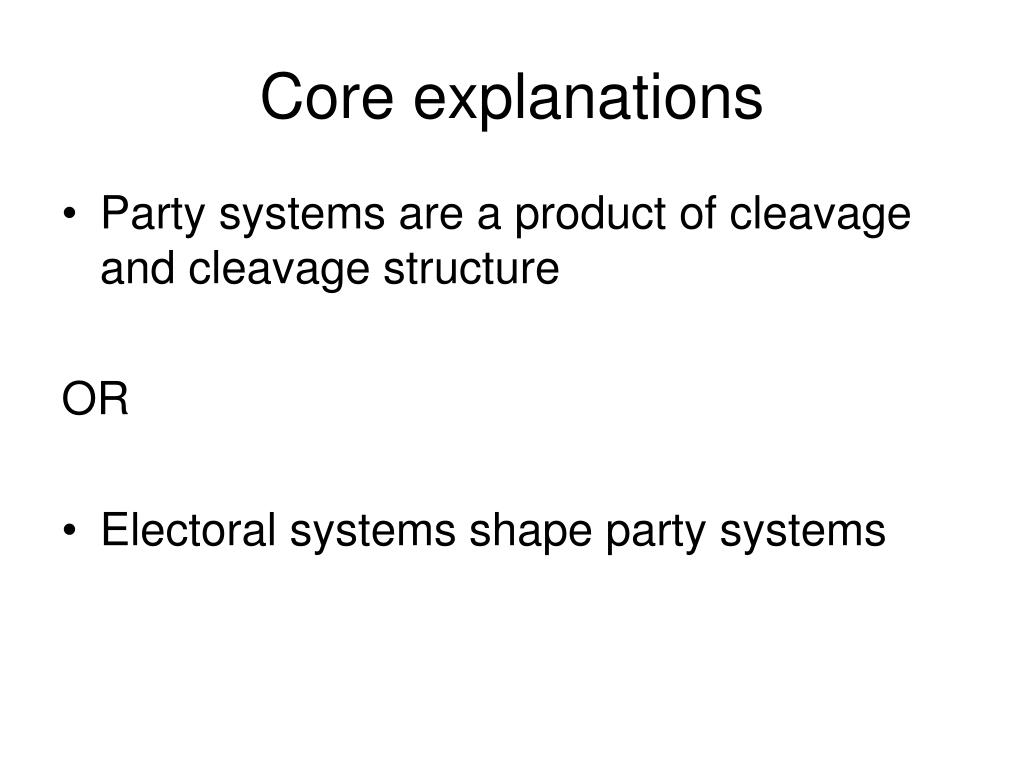 Core explanations

• Party systems are a product of cleavage and cleavage structure

OR

• Electoral systems shape party systems